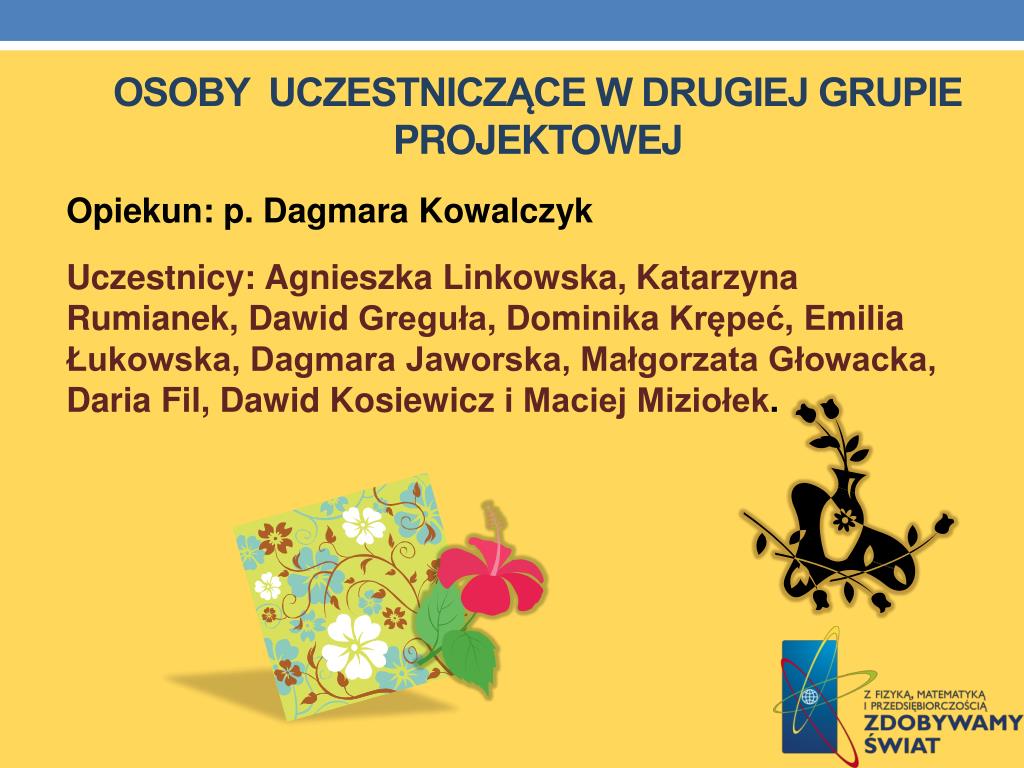 OSOBY UCZESTNICZĄCE W DRUGIEJ GRUPIE PROJEKTOWEJ

Opiekun: p. Dagmara Kowalczyk

Uczestnicy: Agnieszka Linkowska, Katarzyna Rumianek, Dawid Greguła, Dominika Krępeć, Emilia Łukowska, Dagmara Jaworska, Małgorzata Głowacka, Daria Fil, Dawid Kosiewicz i Maciej Miziołek.

Z FIZYKĄ, MATEMATYKĄ I PRZEDSIĘBIORCZOŚCIĄ
ZDOBYWAMY ŚWIAT